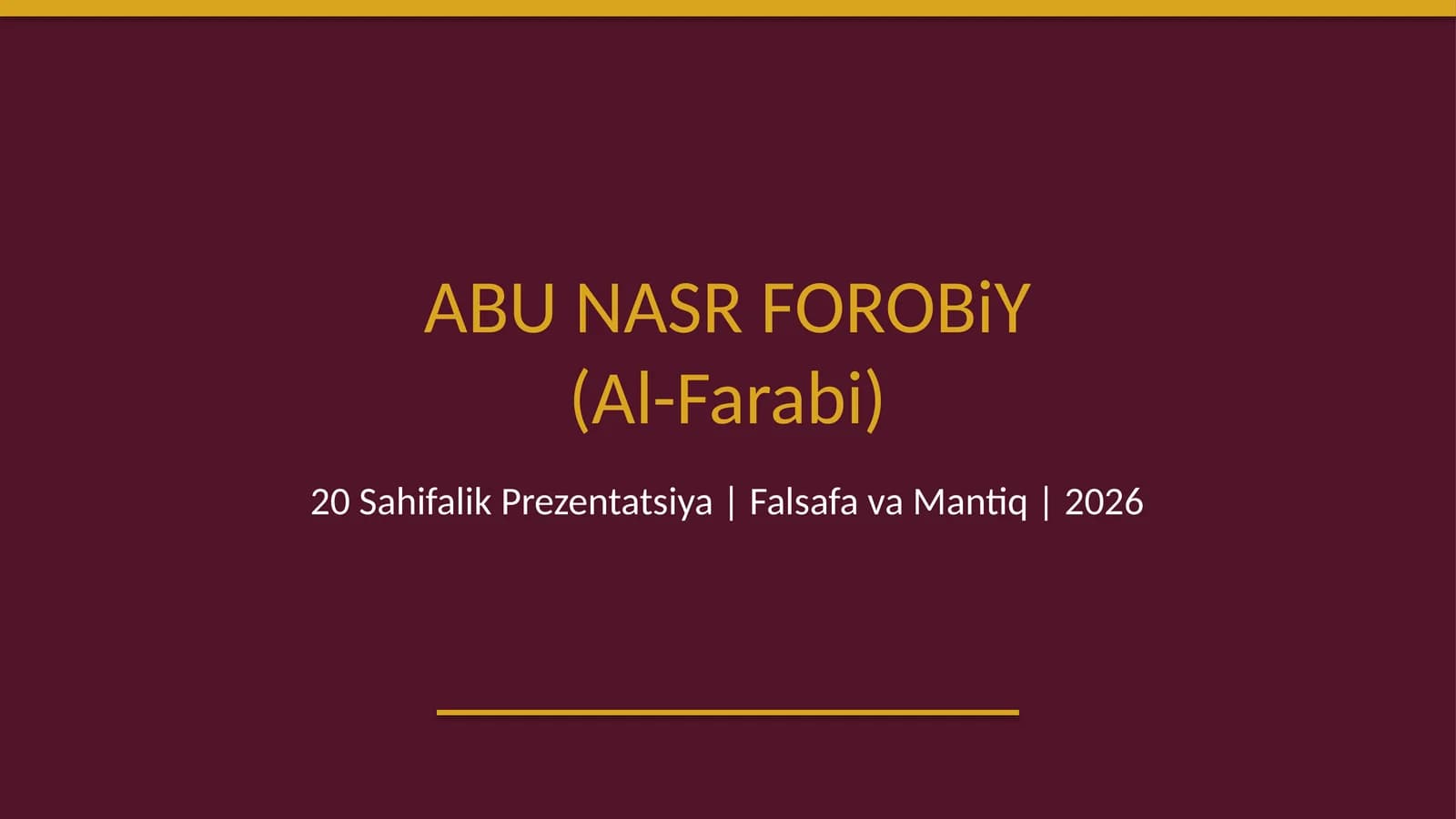 ABU NASR FOROBiY
(Al-Farabi)

20 Sahifalik Prezentatsiya | Falsafa va Mantiq | 2026